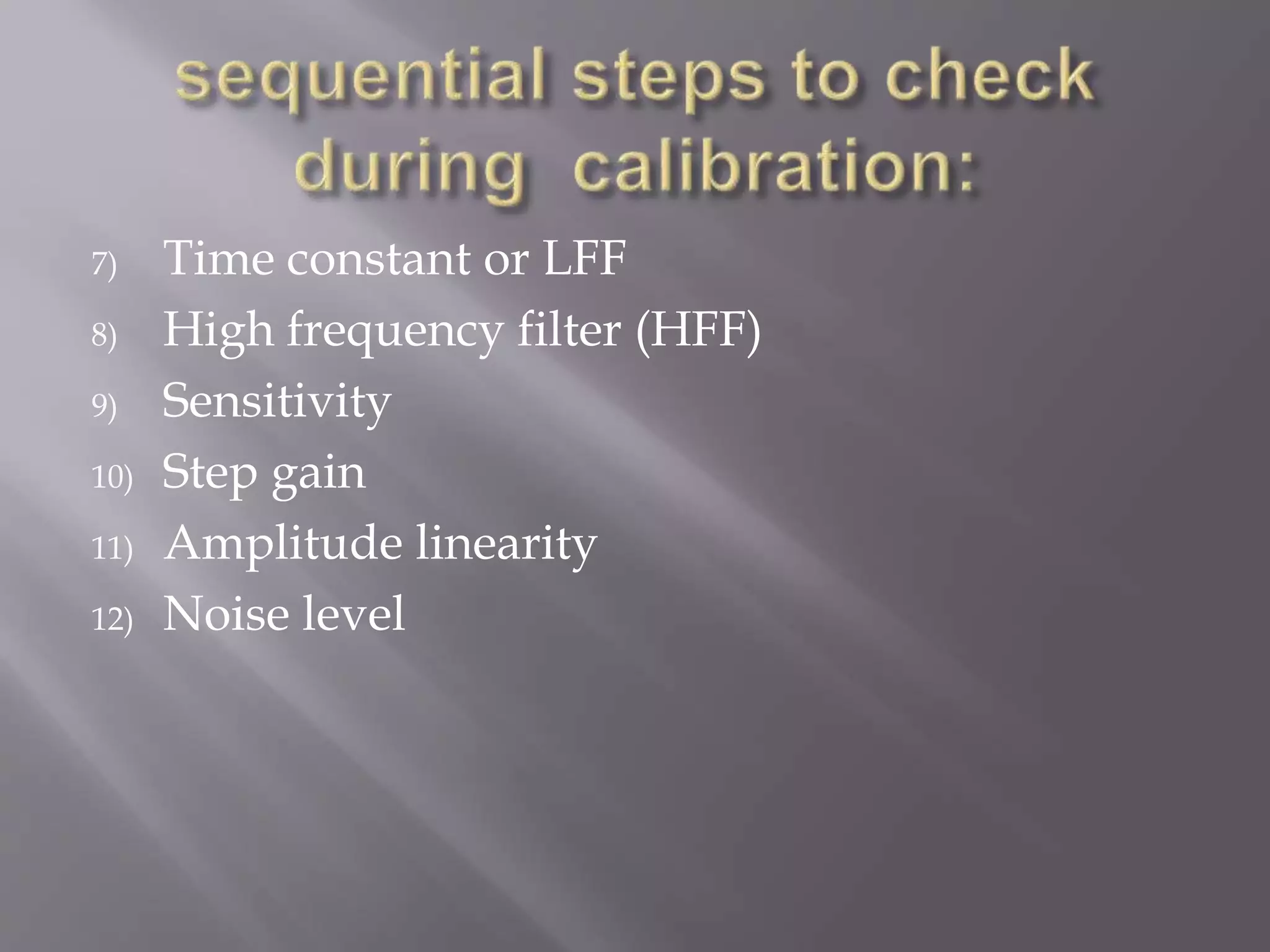 sequential steps to check during calibration:

7) Time constant or LFF
8) High frequency filter (HFF)
9) Sensitivity
10) Step gain
11) Amplitude linearity
12) Noise level